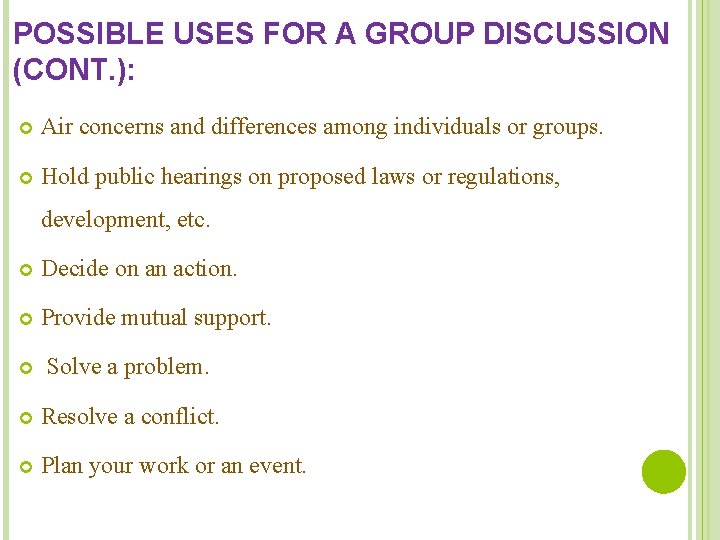 POSSIBLE USES FOR A GROUP DISCUSSION (CONT.):

Air concerns and differences among individuals or groups.

Hold public hearings on proposed laws or regulations, development, etc.

Decide on an action.

Provide mutual support.

Solve a problem.

Resolve a conflict.

Plan your work or an event.